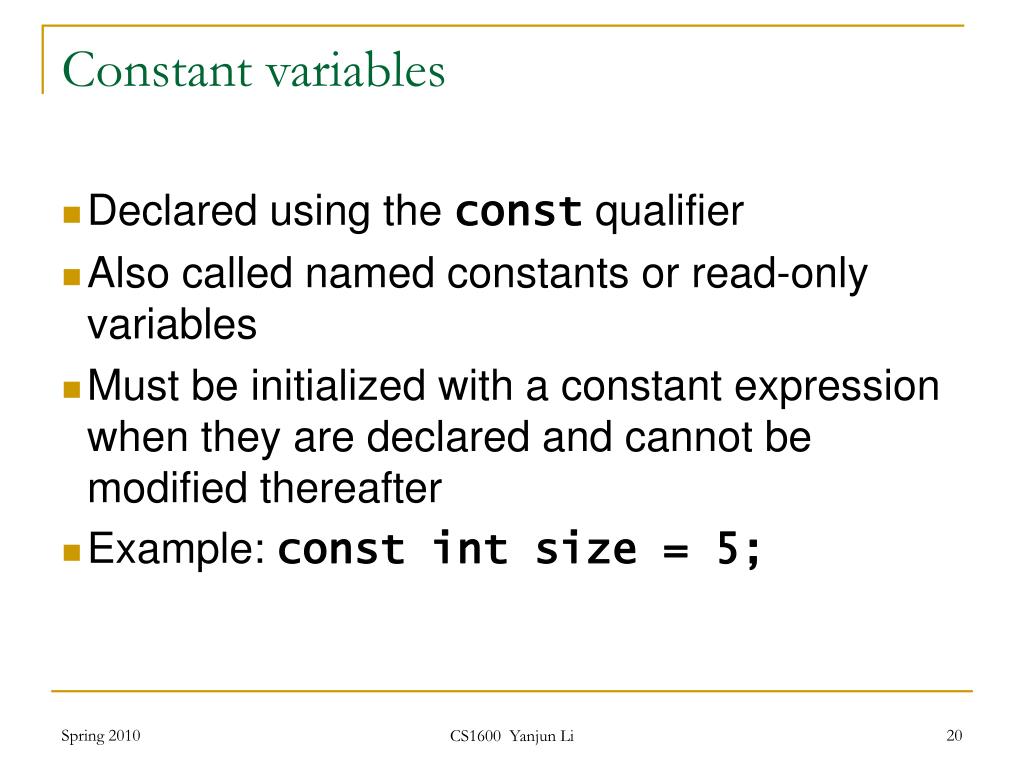 Constant variables

Declared using the const qualifier

Also called named constants or read-only variables

Must be initialized with a constant expression when they are declared and cannot be modified thereafter

Example: const int size = 5;

Spring 2010

CS1600 Yanjun Li

20